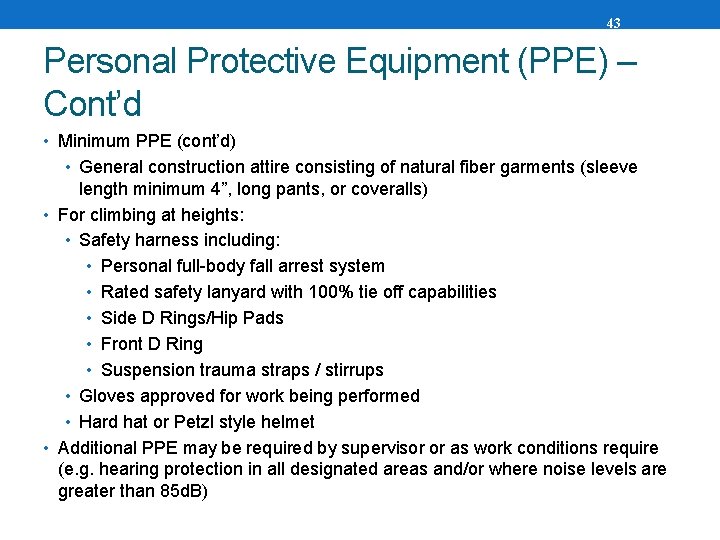 43

Personal Protective Equipment (PPE) – Cont’d

• Minimum PPE (cont’d)
• General construction attire consisting of natural fiber garments (sleeve length minimum 4”, long pants, or coveralls)
• For climbing at heights:
• Safety harness including:
• Personal full-body fall arrest system
• Rated safety lanyard with 100% tie off capabilities
• Side D Rings/Hip Pads
• Front D Ring
• Suspension trauma straps / stirrups
• Gloves approved for work being performed
• Hard hat or Petzl style helmet
• Additional PPE may be required by supervisor or as work conditions require (e.g. hearing protection in all designated areas and/or where noise levels are greater than 85dB)